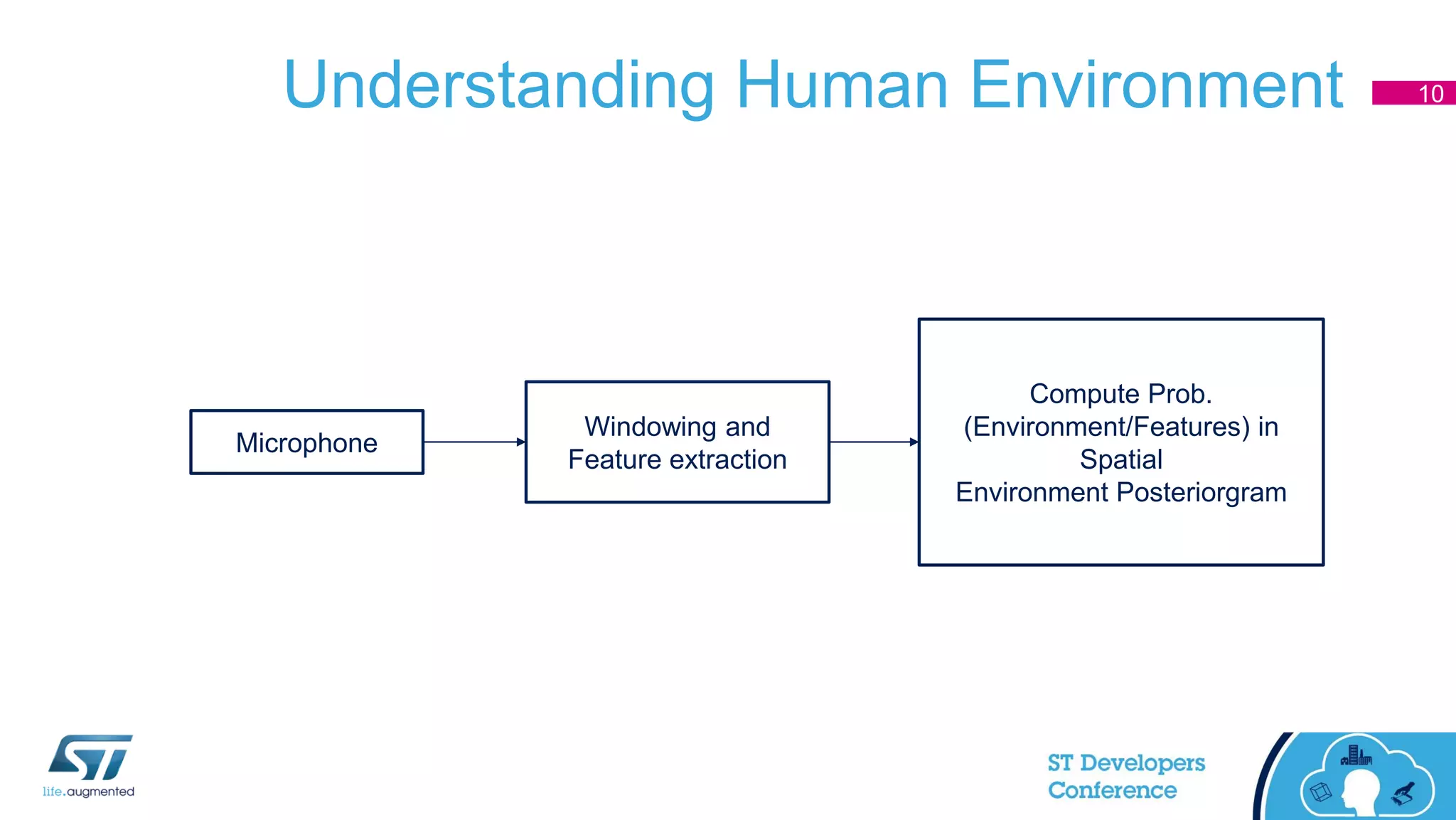 Understanding Human Environment

10

Microphone

Windowing and Feature extraction

Compute Prob. (Environment/Features) in Spatial Environment Posteriorgram

ST

life.augmented

ST Developers Conference